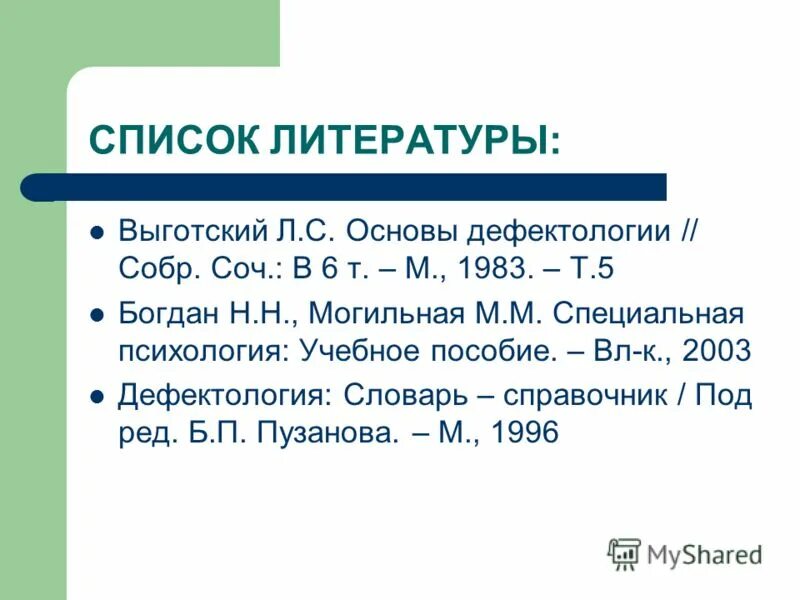 СПИСОК ЛИТЕРАТУРЫ:

- Выготский Л.С. Основы дефектологии // Собр. Соч.: В 6 т. – М., 1983. – Т.5
- Богдан Н.Н., Могильная М.М. Специальная психология: Учебное пособие. – Вл-к., 2003
- Дефектология: Словарь – справочник / Под ред. Б.П. Пузанова. – М., 1996

MyShared